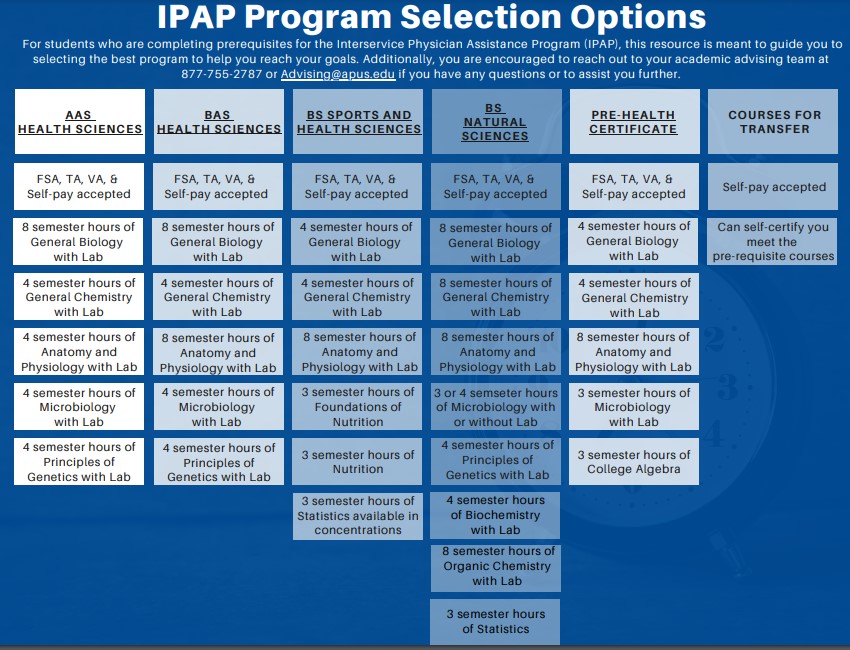 IPAP Program Selection Options

For students who are completing prerequisites for the Interservice Physician Assistance Program (IPAP), this resource is meant to guide you to selecting the best program to help you reach your goals. Additionally, you are encouraged to reach out to your academic advising team at 877-755-2787 or Advising@apus.edu if you have any questions or to assist you further.

AAS HEALTH SCIENCES

FSA, TA, VA, & Self-pay accepted

8 semester hours of General Biology with Lab

4 semester hours of General Chemistry with Lab

4 semester hours of Anatomy and Physiology with Lab

4 semester hours of Microbiology with Lab

4 semester hours of Principles of Genetics with Lab

BAS HEALTH SCIENCES

FSA, TA, VA, & Self-pay accepted

8 semester hours of General Biology with Lab

4 semester hours of General Chemistry with Lab

8 semester hours of Anatomy and Physiology with Lab

4 semester hours of Microbiology with Lab

4 semester hours of Principles of Genetics with Lab

BS SPORTS AND HEALTH SCIENCES

FSA, TA, VA, & Self-pay accepted

4 semester hours of General Biology with Lab

4 semester hours of General Chemistry with Lab

8 semester hours of Anatomy and Physiology with Lab

3 semester hours of Foundations of Nutrition

3 semester hours of Nutrition

3 semester hours of Statistics available in concentrations

BS NATURAL SCIENCES

FSA, TA, VA, & Self-pay accepted

8 semester hours of General Biology with Lab

8 semester hours of General Chemistry with Lab

8 semester hours of Anatomy and Physiology with Lab

3 or 4 semseter hours of Microbiology with or without Lab

4 semester hours of Principles of Genetics with Lab

4 semester hours of Biochemistry with Lab

8 semester hours of Organic Chemistry with Lab

3 semester hours of Statistics

PRE-HEALTH CERTIFICATE

FSA, TA, VA, & Self-pay accepted

4 semester hours of General Biology with Lab

4 semester hours of General Chemistry with Lab

8 semester hours of Anatomy and Physiology with Lab

3 semester hours of Microbiology with Lab

3 semester hours of College Algebra

COURSES FOR TRANSFER

Self-pay accepted

Can self-certify you meet the pre-requisite courses